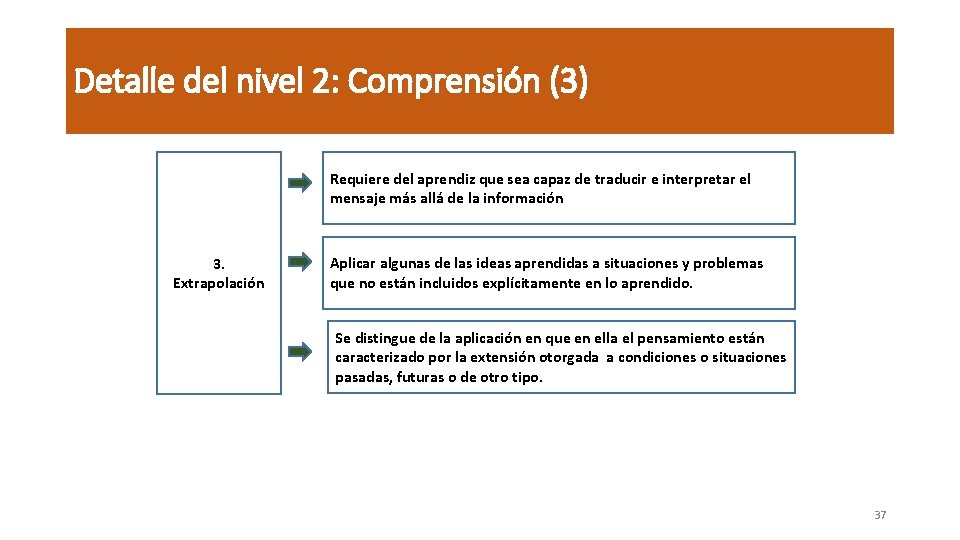 Detalle del nivel 2: Comprensión (3)

3. Extrapolación

Requiere del aprendiz que sea capaz de traducir e interpretar el mensaje más allá de la información

Aplicar algunas de las ideas aprendidas a situaciones y problemas que no están incluidos explícitamente en lo aprendido.

Se distingue de la aplicación en que en ella el pensamiento están caracterizado por la extensión otorgada a condiciones o situaciones pasadas, futuras o de otro tipo.

37